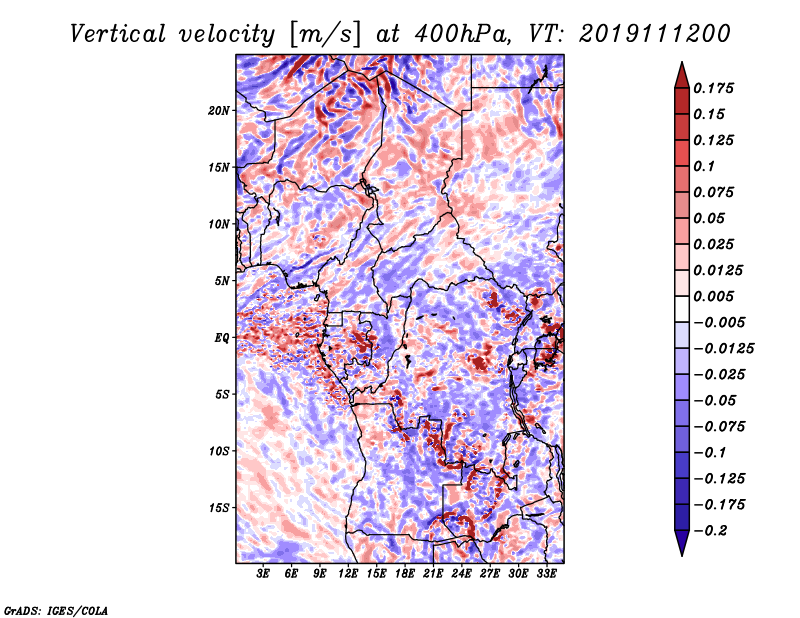 Vertical velocity [m/s] at 400hPa, VT: 2019111200

20N
15N
10N
5N
EQ
5S
10S
15S

3E 6E 9E 12E 15E 18E 21E 24E 27E 30E 33E

0.175
0.15
0.125
0.1
0.075
0.05
0.025
0.0125
0.005
−0.005
−0.0125
−0.025
−0.05
−0.075
−0.1
−0.125
−0.175
−0.2

GrADS: IGES/COLA